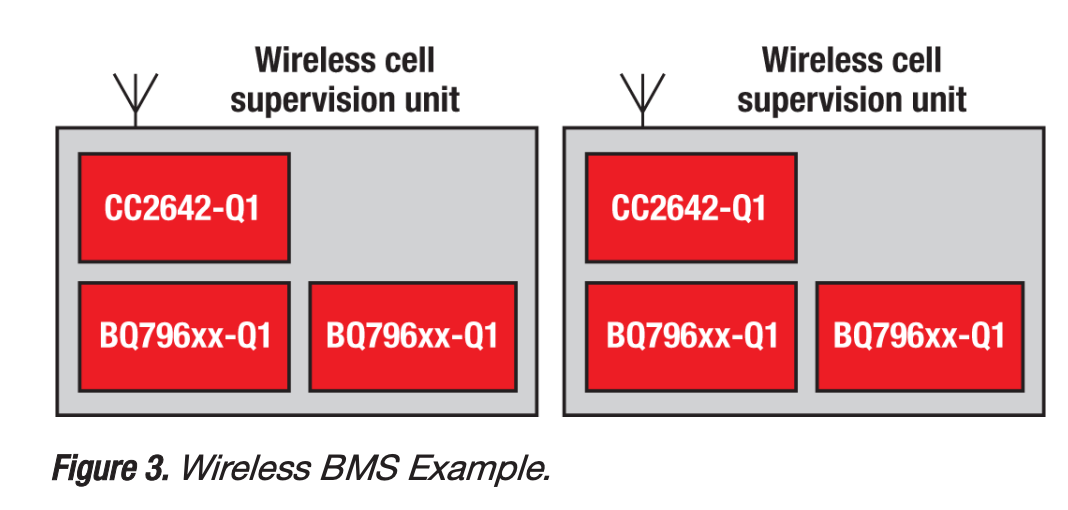 Wireless cell supervision unit

CC2642-Q1

BQ796xx-Q1

BQ796xx-Q1

Wireless cell supervision unit

CC2642-Q1

BQ796xx-Q1

BQ796xx-Q1

Figure 3. Wireless BMS Example.